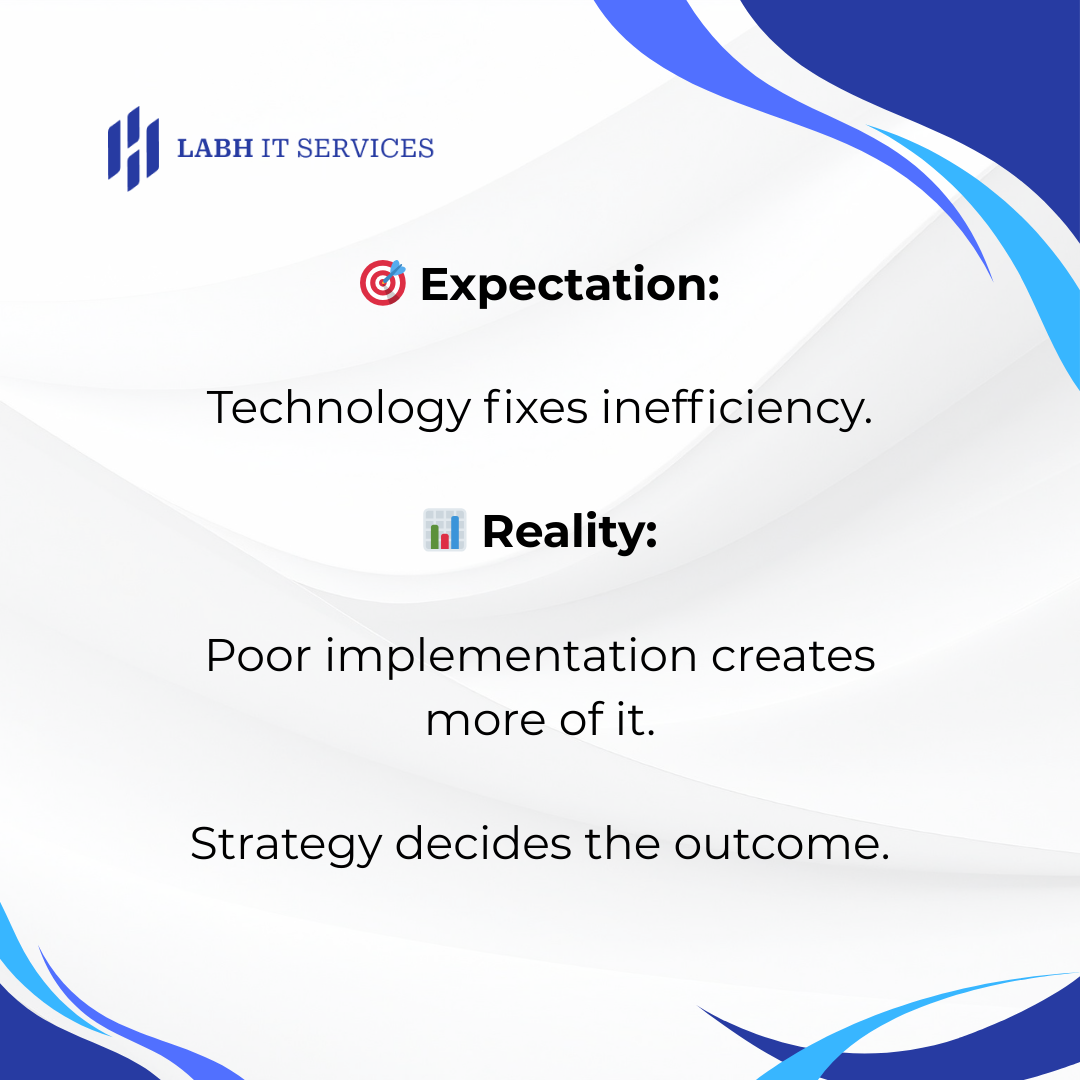 LABH IT SERVICES

🎯 Expectation:

Technology fixes inefficiency.

📊 Reality:

Poor implementation creates more of it.

Strategy decides the outcome.